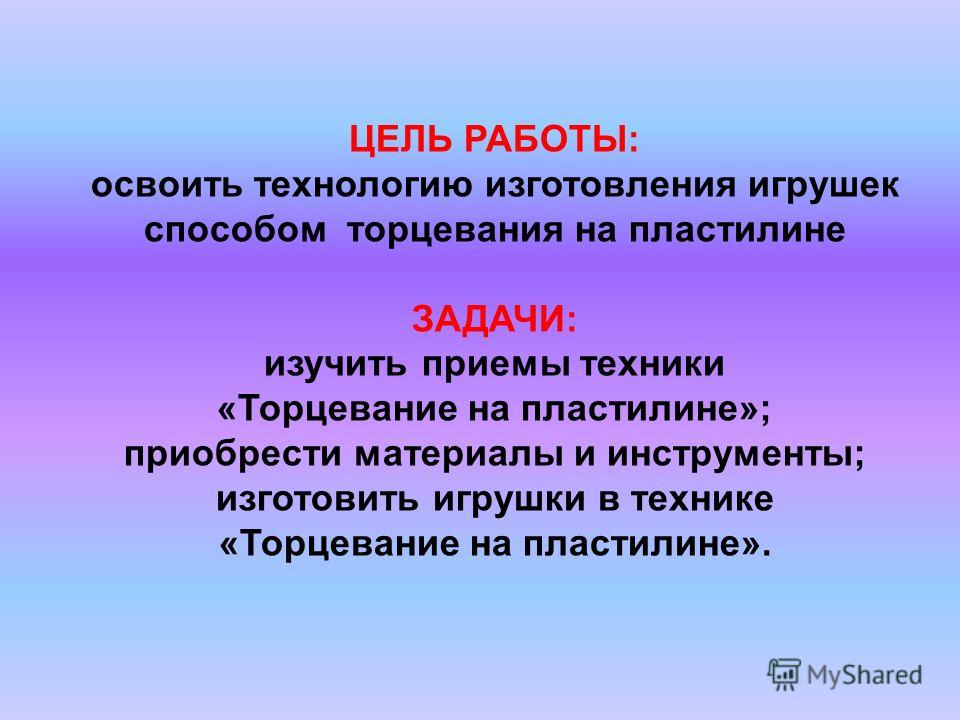 ЦЕЛЬ РАБОТЫ:
освоить технологию изготовления игрушек способом торцевания на пластилине

ЗАДАЧИ:
изучить приемы техники «Торцевание на пластилине»;
приобрести материалы и инструменты;
изготовить игрушки в технике «Торцевание на пластилине».

MyShared